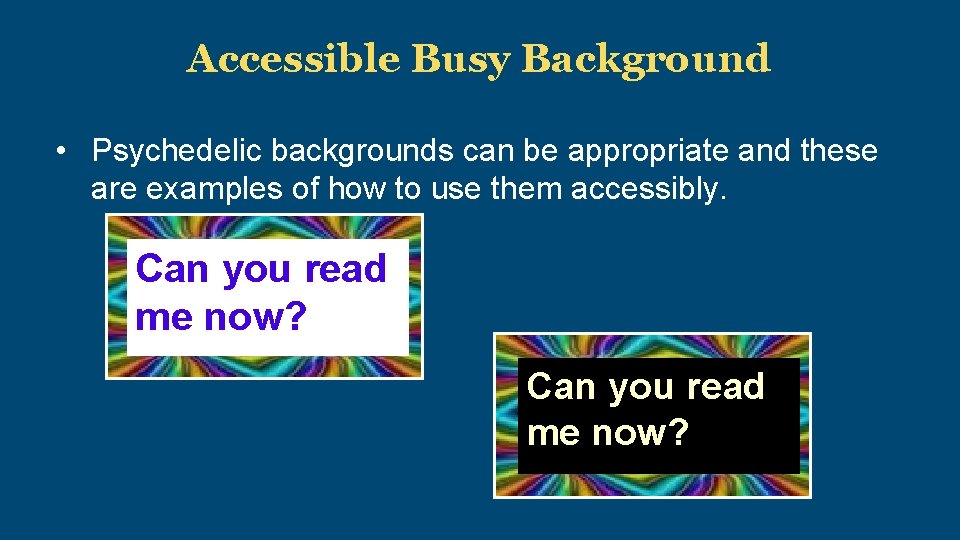 Accessible Busy Background

• Psychedelic backgrounds can be appropriate and these are examples of how to use them accessibly.

Can you read me now?

Can you read me now?